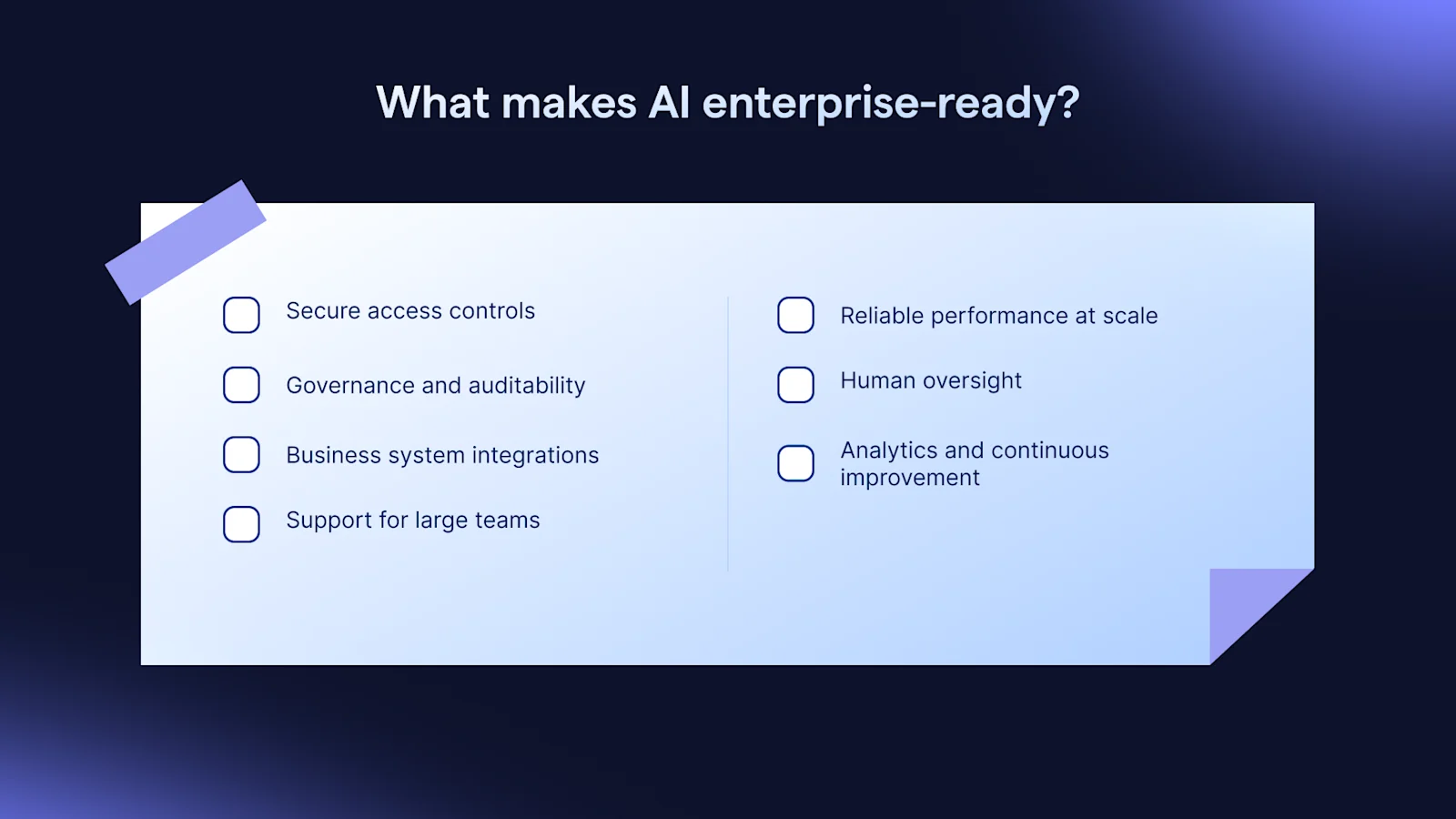 What makes AI enterprise-ready?

Secure access controls

Governance and auditability

Business system integrations

Support for large teams

Reliable performance at scale

Human oversight

Analytics and continuous improvement